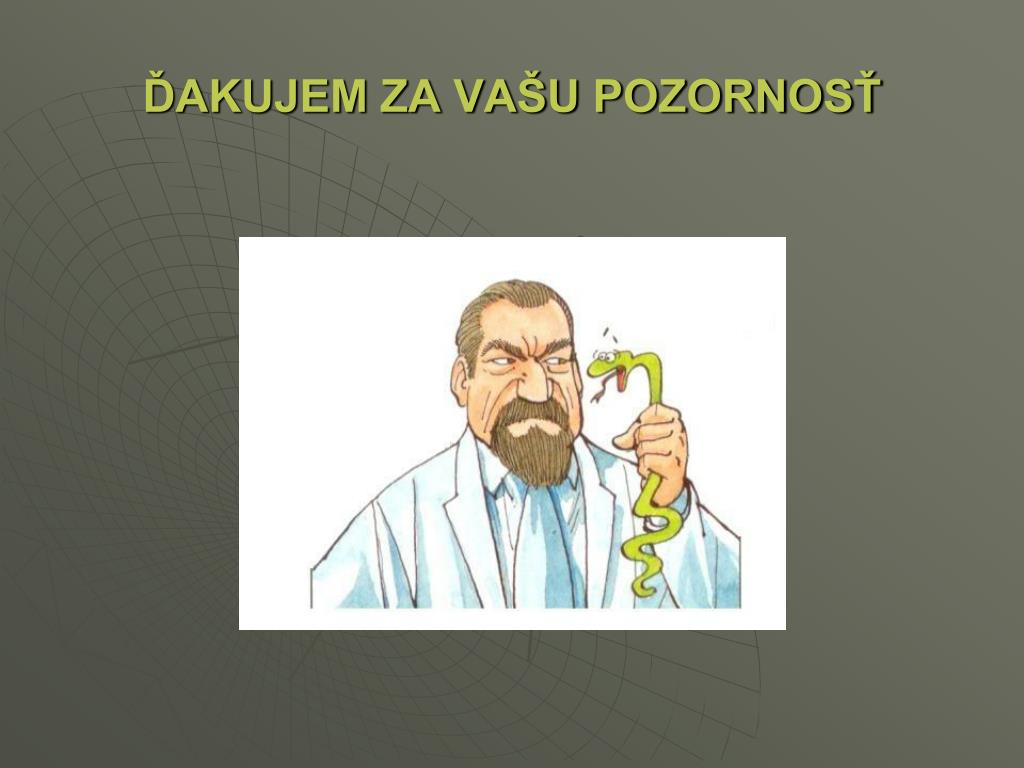 ĎAKUJEM ZA VAŠU POZORNOSŤ